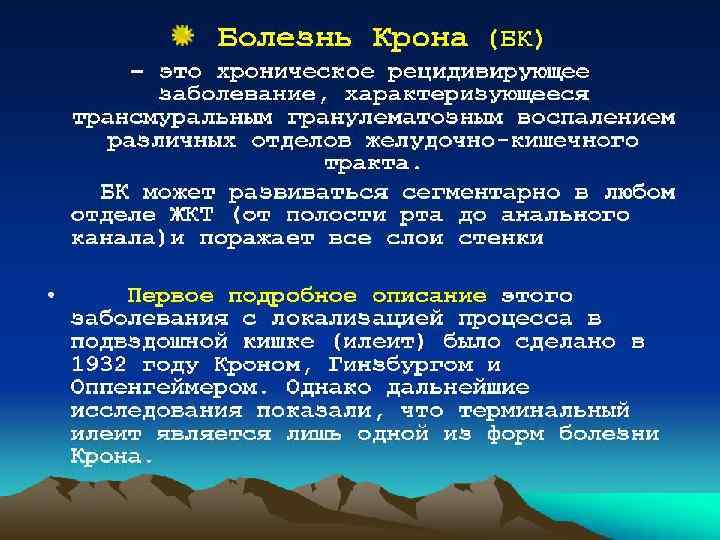 Болезнь Крона (БК)

– это хроническое рецидивирующее заболевание, характеризующееся трансмуральным гранулематозным воспалением различных отделов желудочно-кишечного тракта.

БК может развиваться сегментарно в любом отделе ЖКТ (от полости рта до анального канала)и поражает все слои стенки

• Первое подробное описание этого заболевания с локализацией процесса в подвздошной кишке (илеит) было сделано в 1932 году Кроном, Гинзбургом и Оппенгеймером. Однако дальнейшие исследования показали, что терминальный илеит является лишь одной из форм болезни Крона.